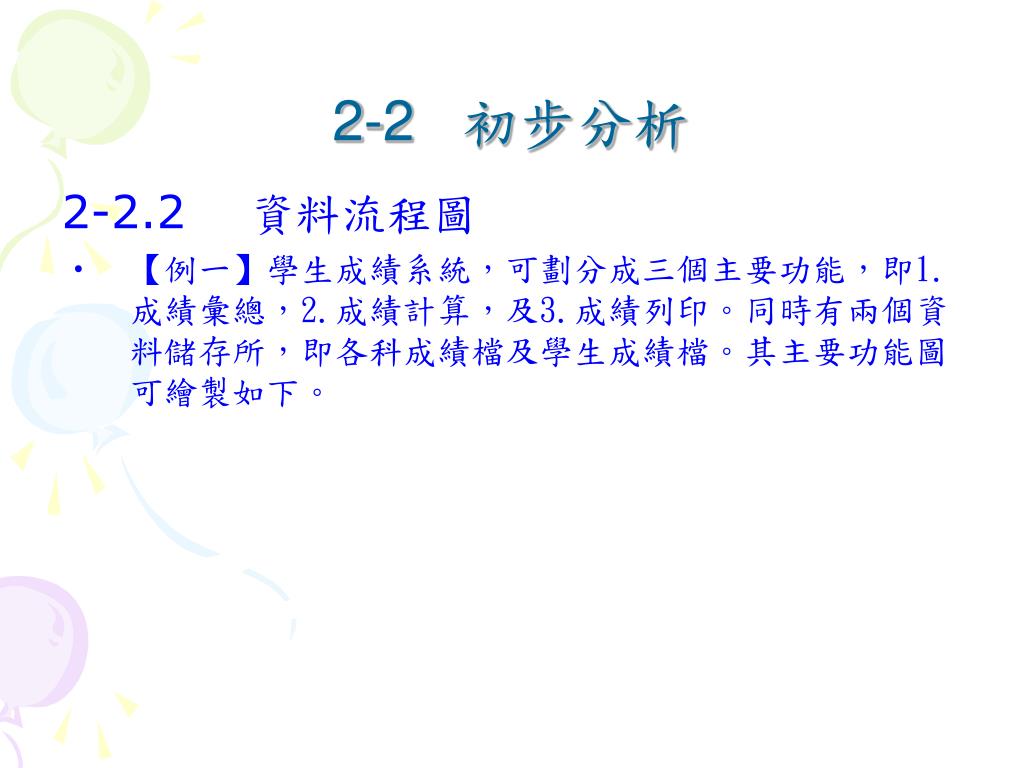 2-2 初步分析

2-2.2 資料流程圖

• 【例一】學生成績系統，可劃分成三個主要功能，即1. 成績彙總，2. 成績計算，及3. 成績列印。同時有兩個資料儲存所，即各科成績檔及學生成績檔。其主要功能圖可繪製如下。